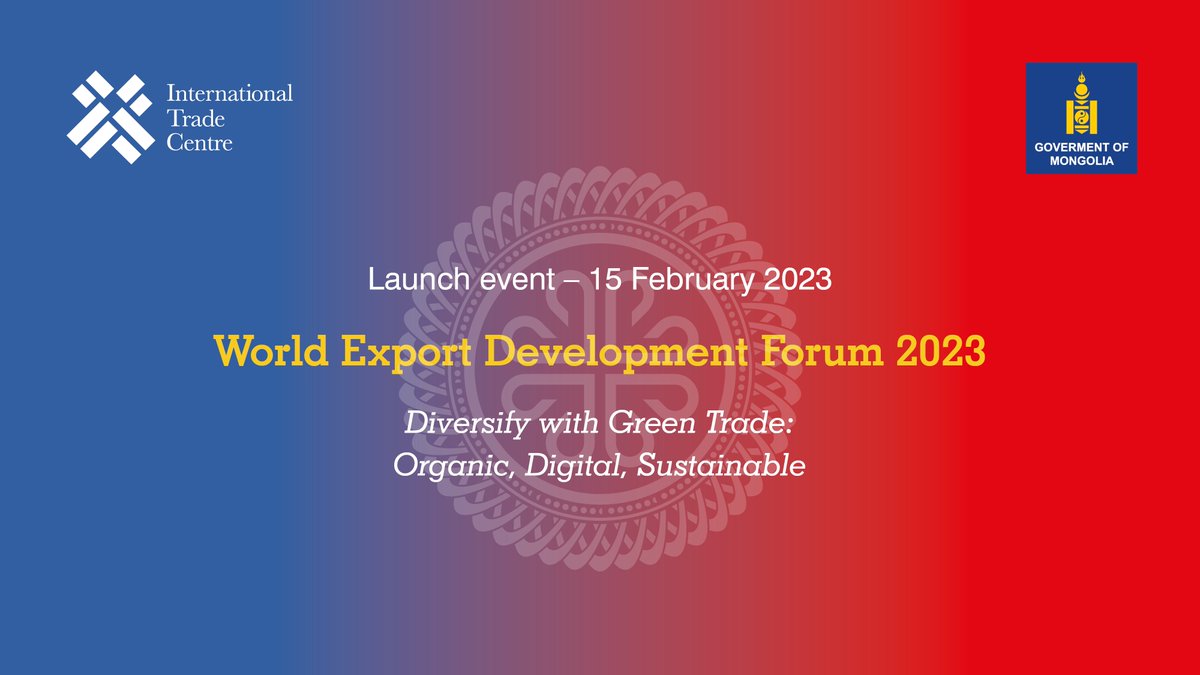 International Trade Centre

GOVERMENT OF MONGOLIA

Launch event – 15 February 2023

World Export Development Forum 2023

Diversify with Green Trade:
Organic, Digital, Sustainable